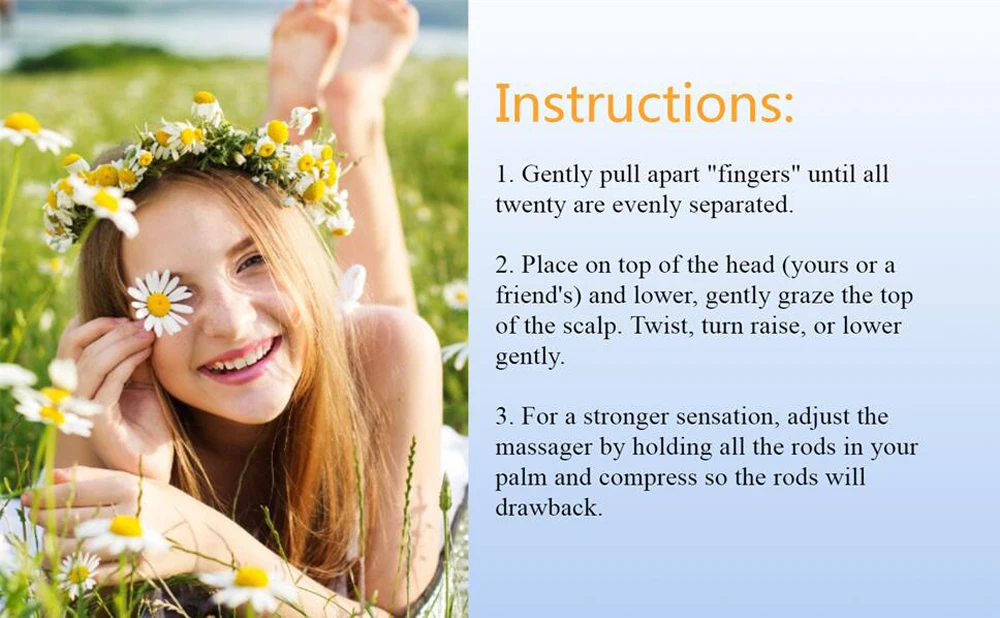 Instructions:

1. Gently pull apart "fingers" until all twenty are evenly separated.

2. Place on top of the head (yours or a friend's) and lower, gently graze the top of the scalp. Twist, turn raise, or lower gently.

3. For a stronger sensation, adjust the massager by holding all the rods in your palm and compress so the rods will drawback.